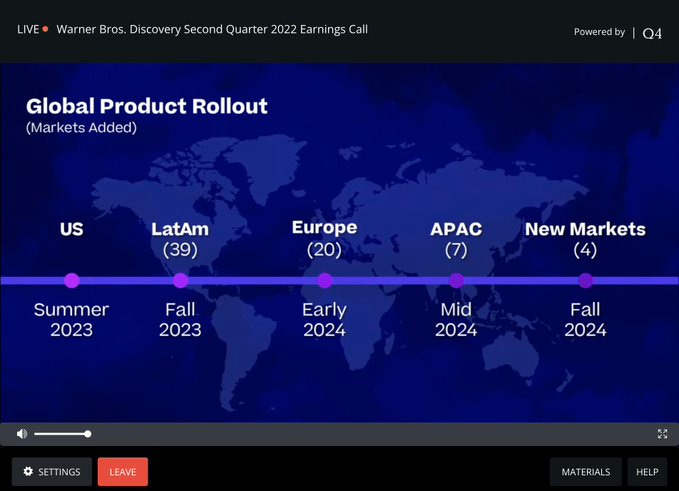 LIVE Warner Bros. Discovery Second Quarter 2022 Earnings Call

Powered by | Q4

Global Product Rollout
(Markets Added)

US
Summer 2023

LatAm
(39)
Fall 2023

Europe
(20)
Early 2024

APAC
(7)
Mid 2024

New Markets
(4)
Fall 2024

SETTINGS
LEAVE
MATERIALS
HELP